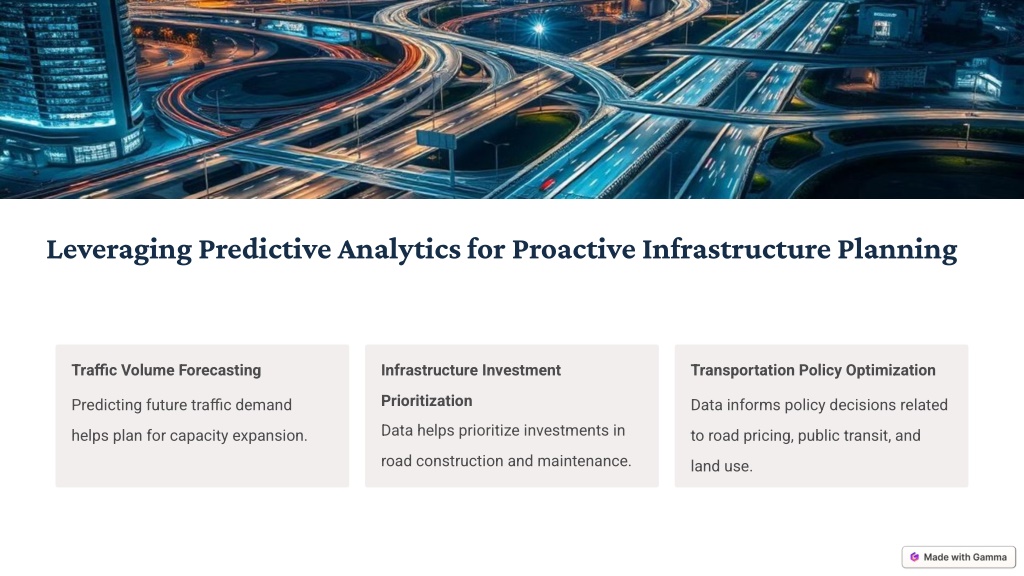 Leveraging Predictive Analytics for Proactive Infrastructure Planning

Traffic Volume Forecasting

Predicting future traffic demand helps plan for capacity expansion.

Infrastructure Investment Prioritization

Data helps prioritize investments in road construction and maintenance.

Transportation Policy Optimization

Data informs policy decisions related to road pricing, public transit, and land use.

Made with Gamma